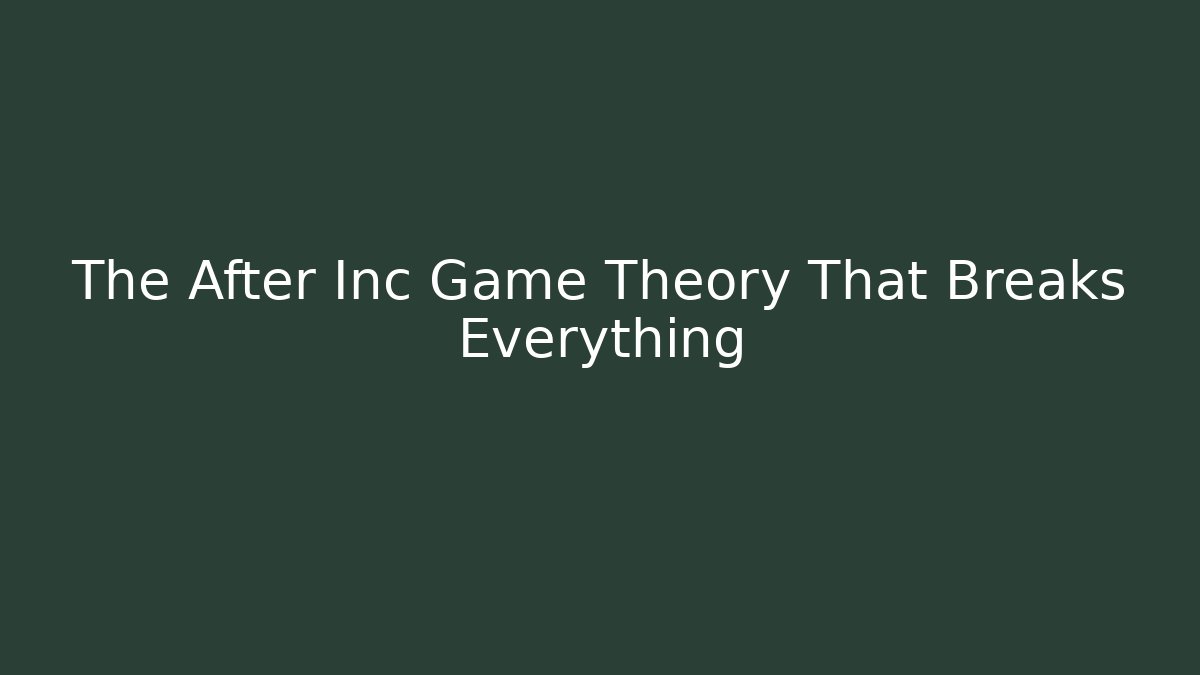 The After Inc Game Theory That Breaks Everything